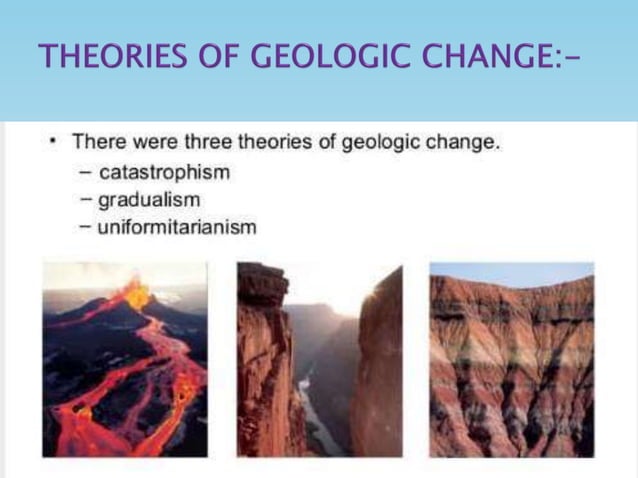 THEORIES OF GEOLOGIC CHANGE:-

• There were three theories of geologic change.
– catastrophism
– gradualism
– uniformitarianism